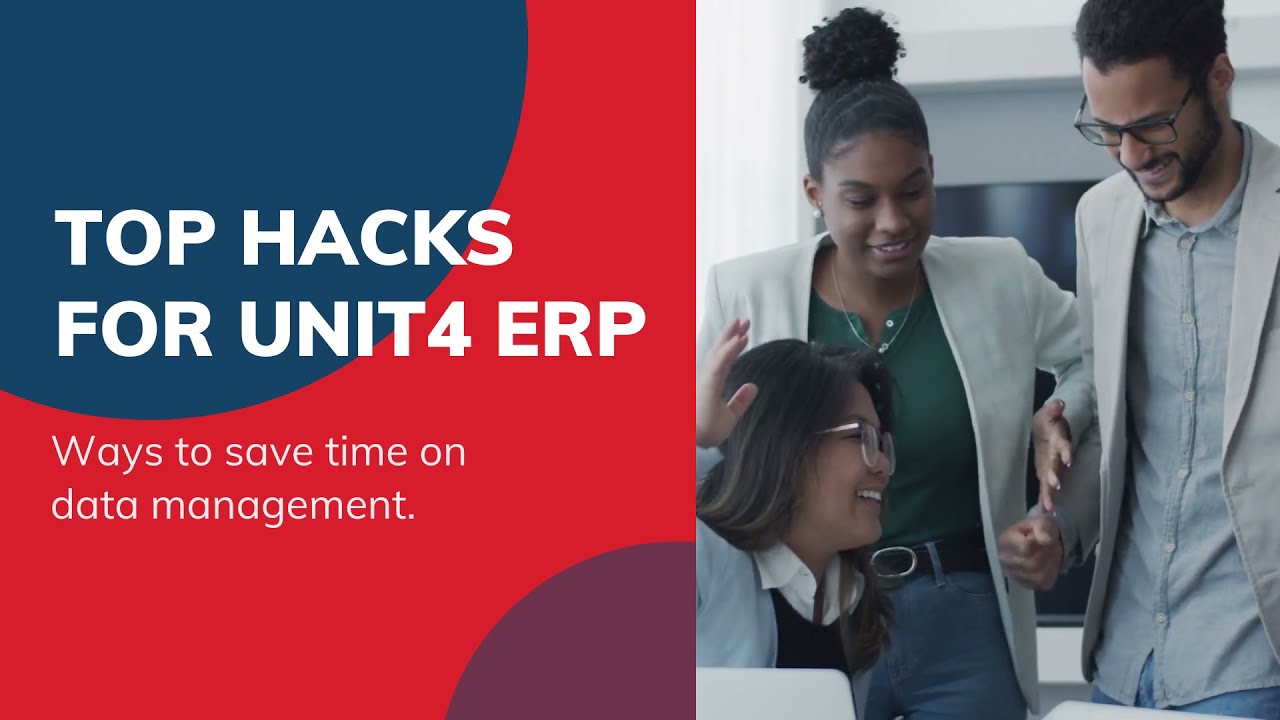 TOP HACKS FOR UNIT4 ERP

Ways to save time on data management.